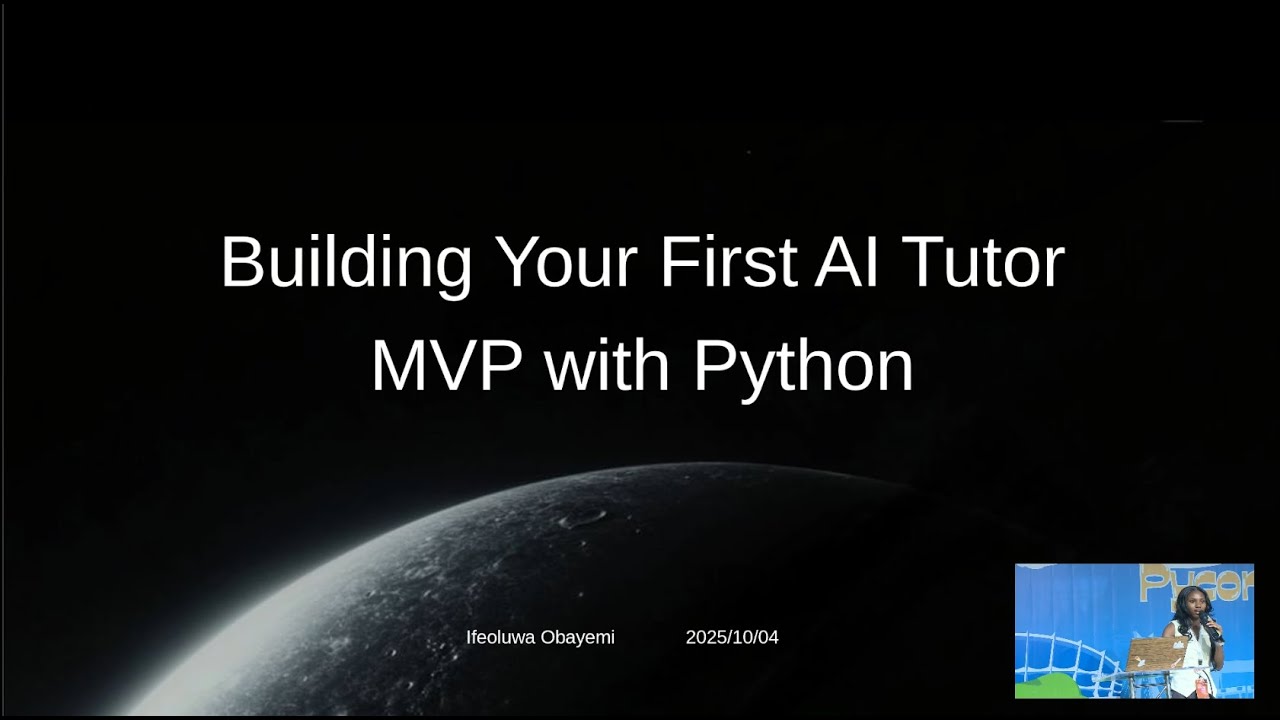 Building Your First AI Tutor MVP with Python

Ifeoluwa Obayemi 2025/10/04

Pycon